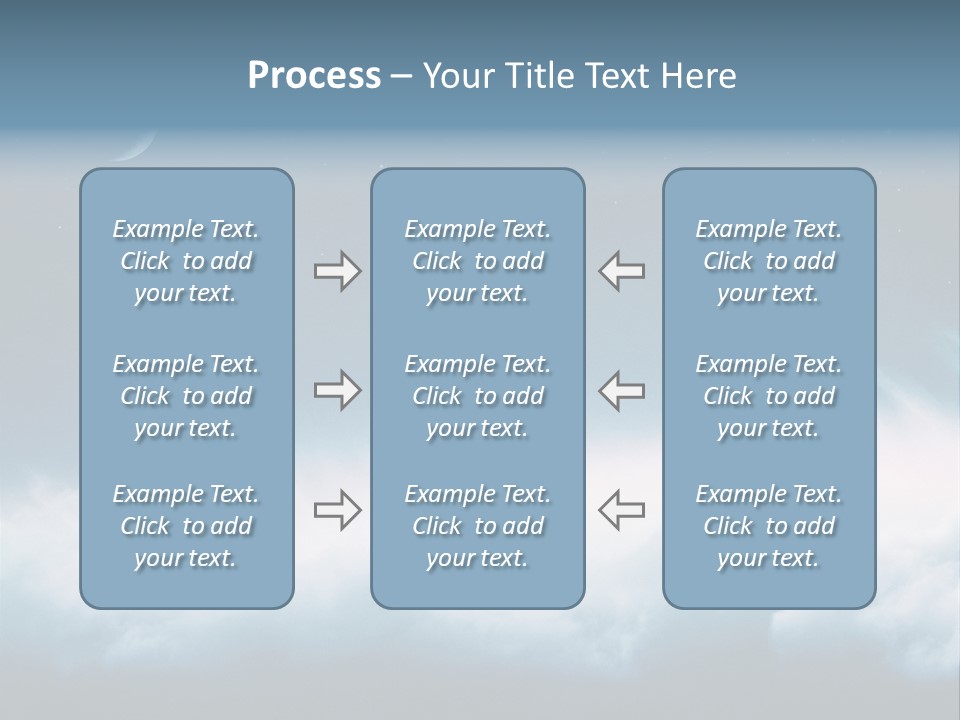 Process – Your Title Text Here

Example Text. Click to add your text.

Example Text. Click to add your text.

Example Text. Click to add your text.

Example Text. Click to add your text.

Example Text. Click to add your text.

Example Text. Click to add your text.

Example Text. Click to add your text.

Example Text. Click to add your text.

Example Text. Click to add your text.